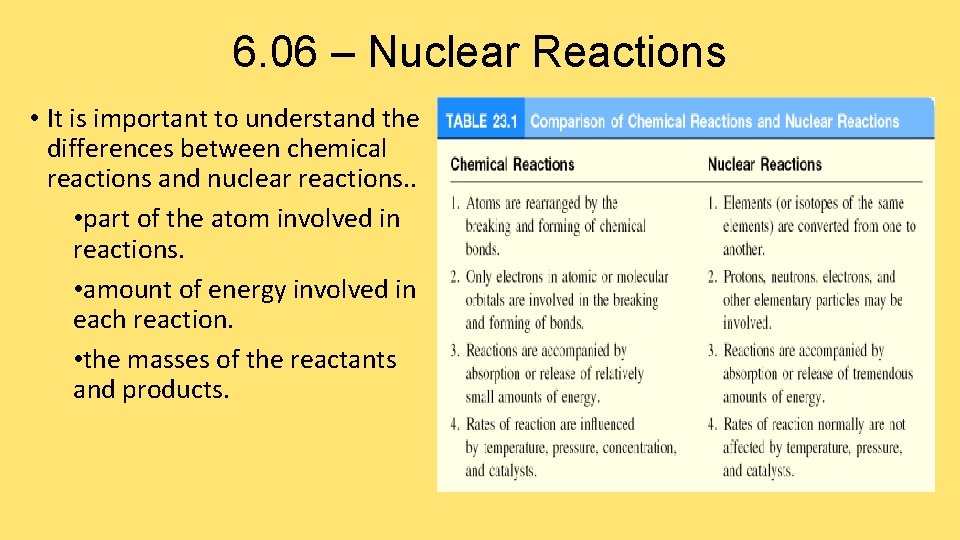 6.06 – Nuclear Reactions

• It is important to understand the differences between chemical reactions and nuclear reactions..

• part of the atom involved in reactions.

• amount of energy involved in each reaction.

• the masses of the reactants and products.

TABLE 23.1 Comparison of Chemical Reactions and Nuclear Reactions

| Chemical Reactions | Nuclear Reactions |
|---|---|
| 1. Atoms are rearranged by the breaking and forming of chemical bonds. | 1. Elements (or isotopes of the same elements) are converted from one to another. |
| 2. Only electrons in atomic or molecular orbitals are involved in the breaking and forming of bonds. | 2. Protons, neutrons, electrons, and other elementary particles may be involved. |
| 3. Reactions are accompanied by absorption or release of relatively small amounts of energy. | 3. Reactions are accompanied by absorption or release of tremendous amounts of energy. |
| 4. Rates of reaction are influenced by temperature, pressure, concentration, and catalysts. | 4. Rates of reaction normally are not affected by temperature, pressure, and catalysts. |